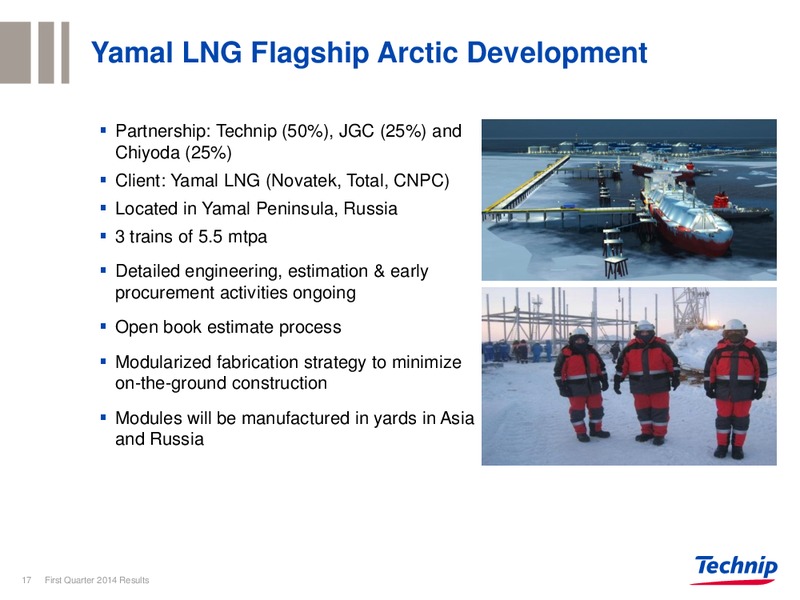 Yamal LNG Flagship Arctic Development

▪ Partnership: Technip (50%), JGC (25%) and Chiyoda (25%)
▪ Client: Yamal LNG (Novatek, Total, CNPC)
▪ Located in Yamal Peninsula, Russia
▪ 3 trains of 5.5 mtpa
▪ Detailed engineering, estimation & early procurement activities ongoing
▪ Open book estimate process
▪ Modularized fabrication strategy to minimize on-the-ground construction
▪ Modules will be manufactured in yards in Asia and Russia

17 First Quarter 2014 Results

Technip